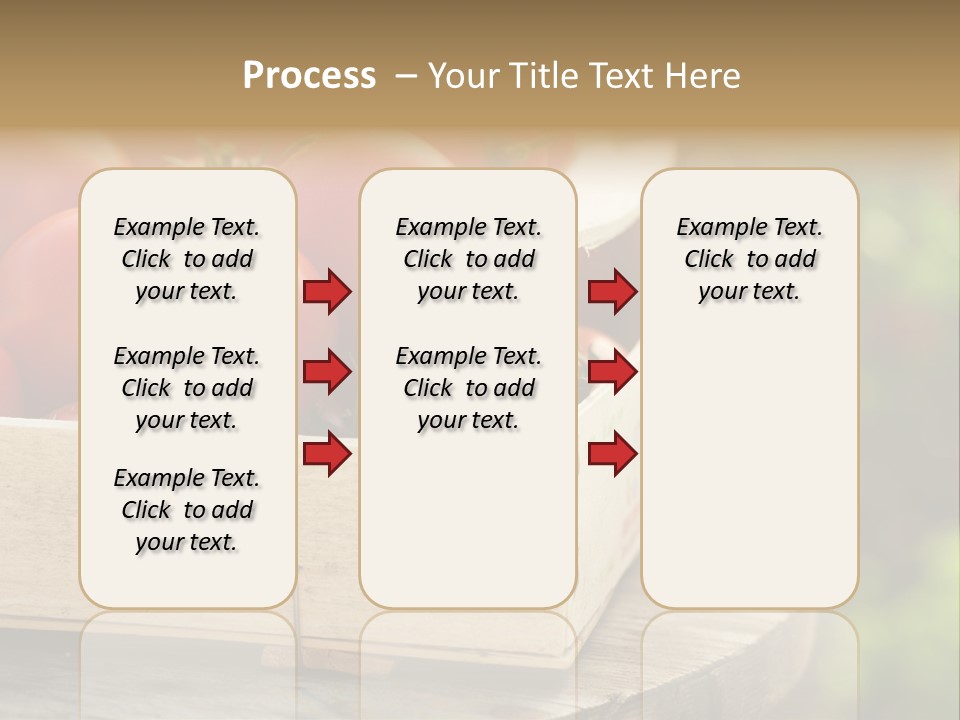 Process – Your Title Text Here

Example Text. Click to add your text.

Example Text. Click to add your text.

Example Text. Click to add your text.

Example Text. Click to add your text.

Example Text. Click to add your text.

Example Text. Click to add your text.